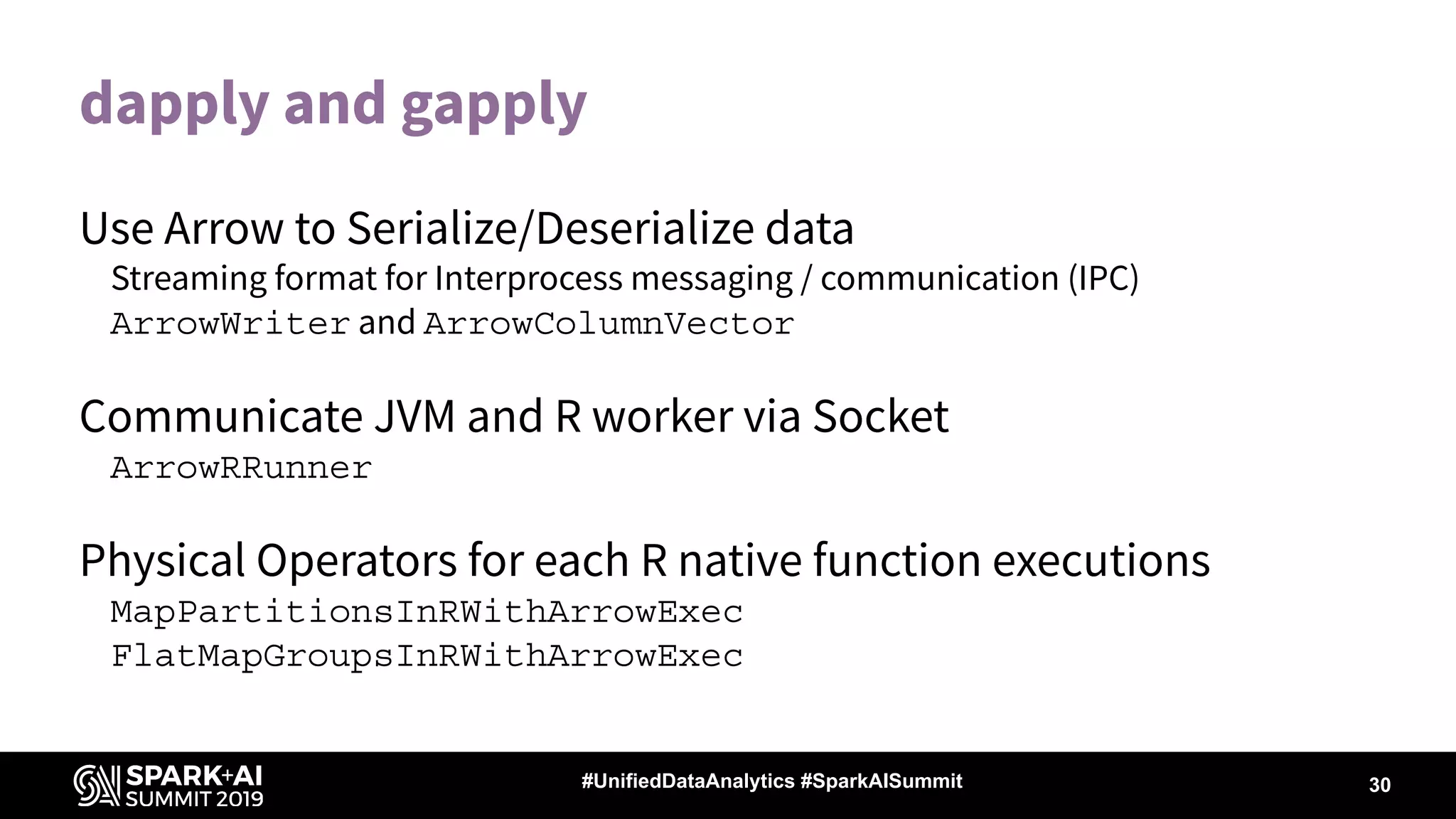 dapply and gapply

Use Arrow to Serialize/Deserialize data
Streaming format for Interprocess messaging / communication (IPC)
ArrowWriter and ArrowColumnVector

Communicate JVM and R worker via Socket
ArrowRRunner

Physical Operators for each R native function executions
MapPartitionsInRWithArrowExec
FlatMapGroupsInRWithArrowExec

SPARK+AI SUMMIT 2019

#UnifiedDataAnalytics #SparkAISummit

30